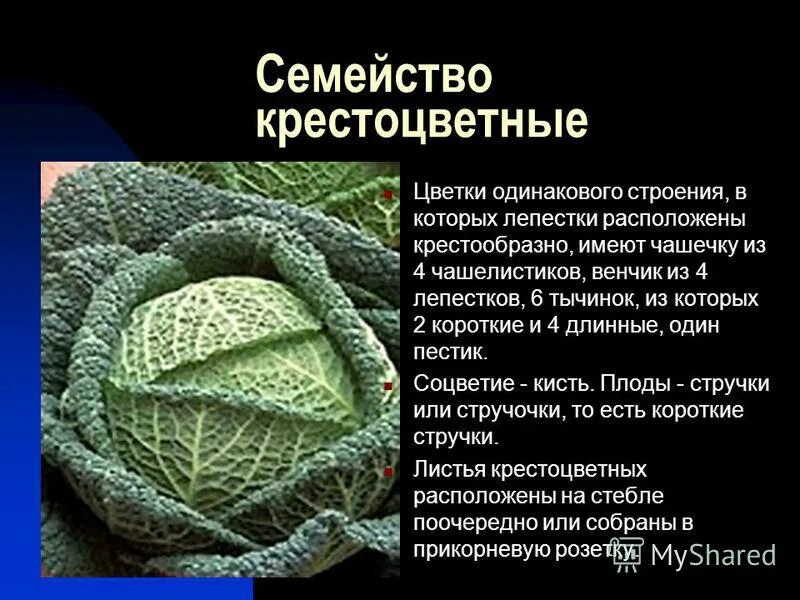 Семейство крестоцветные

Цветки одинакового строения, в которых лепестки расположены крестообразно, имеют чашечку из 4 чашелистиков, венчик из 4 лепестков, 6 тычинок, из которых 2 короткие и 4 длинные, один пестик.

Соцветие - кисть. Плоды - стручки или стручочки, то есть короткие стручки.

Листья крестоцветных расположены на стебле поочередно или собраны в прикорневую розетку.

MyShared